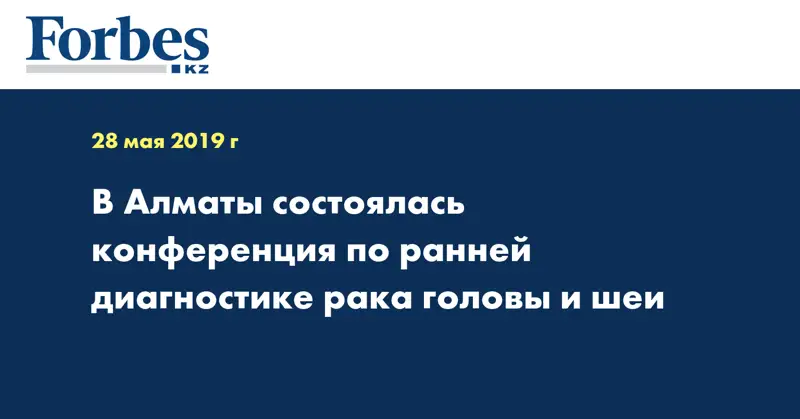 Forbes
KZ

28 мая 2019 г

В Алматы состоялась конференция по ранней диагностике рака головы и шеи